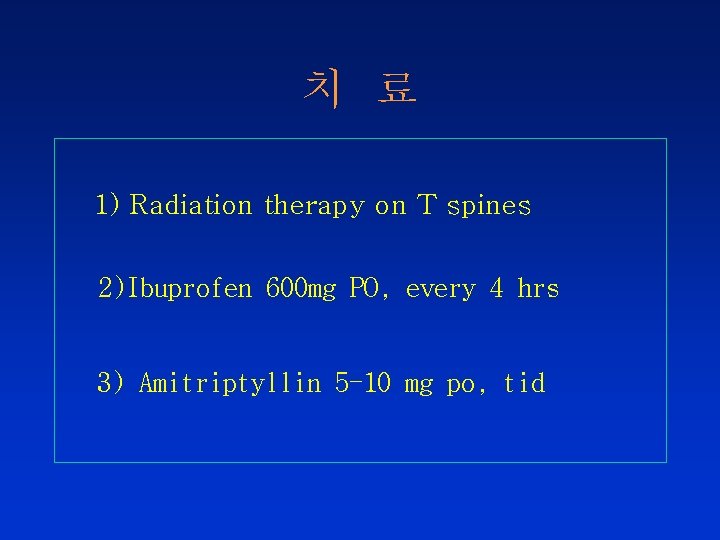 치 료

1) Radiation therapy on T spines

2)Ibuprofen 600mg PO, every 4 hrs

3) Amitriptyllin 5-10 mg po, tid